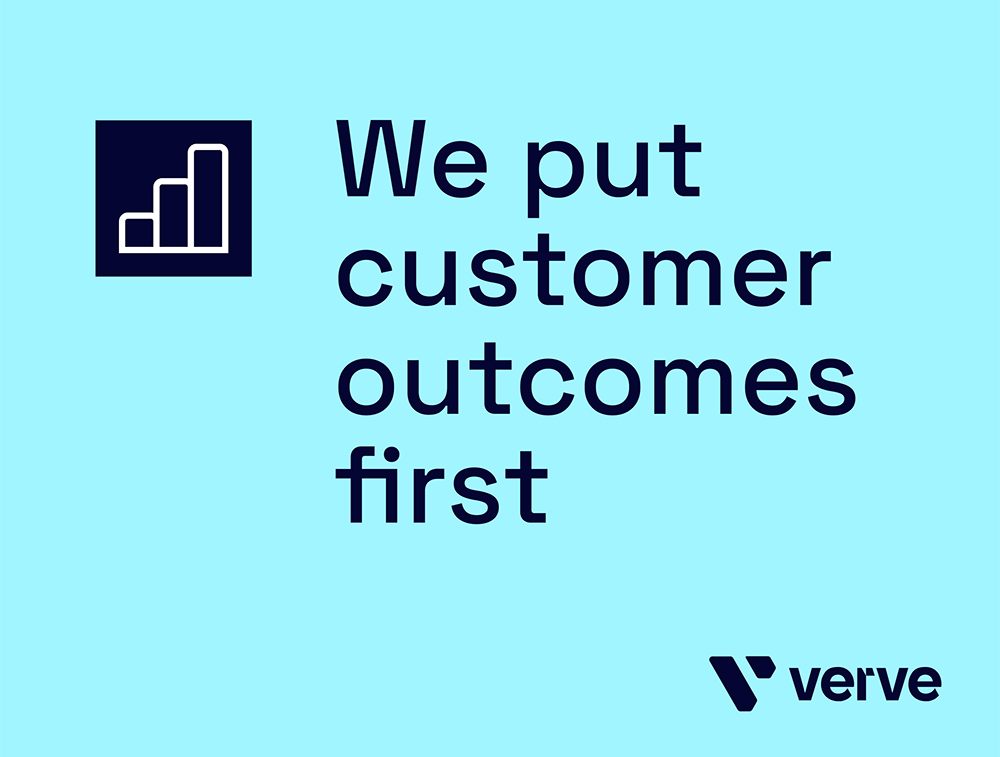 We put customer outcomes first

verve